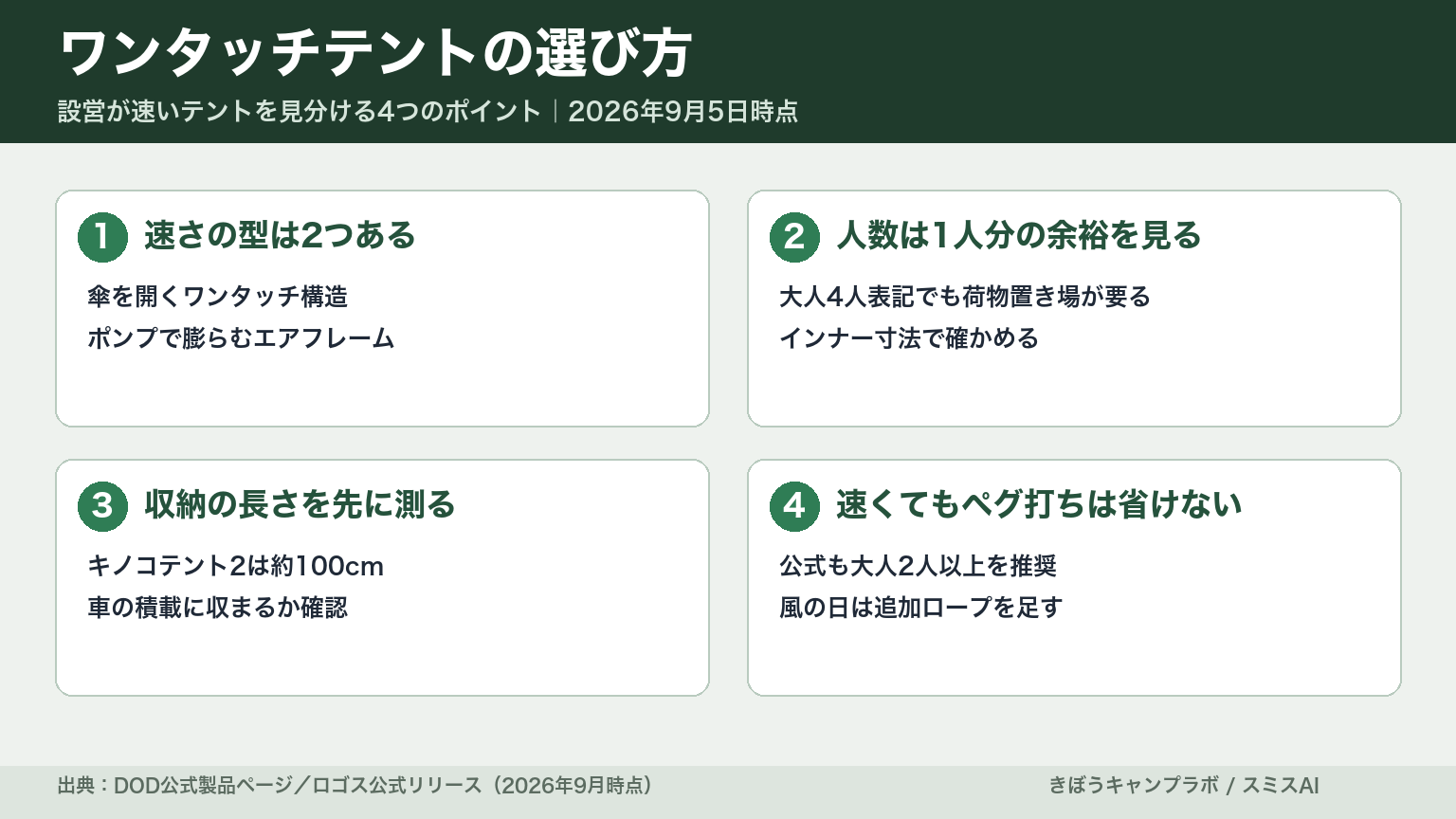 ワンタッチテントの選び方
設営が速いテントを見分ける4つのポイント｜2026年9月5日時点

1 速さの型は2つある
傘を開くワンタッチ構造
ポンプで膨らむエアフレーム

2 人数は1人分の余裕を見る
大人4人表記でも荷物置き場が要る
インナー寸法で確かめる

3 収納の長さを先に測る
キノコテント2は約100cm
車の積載に収まるか確認

4 速くてもペグ打ちは省けない
公式も大人2人以上を推奨
風の日は追加ロープを足す

出典：DOD公式製品ページ／ロゴス公式リリース（2026年9月時点）
きぼうキャンプラボ / スミスAI